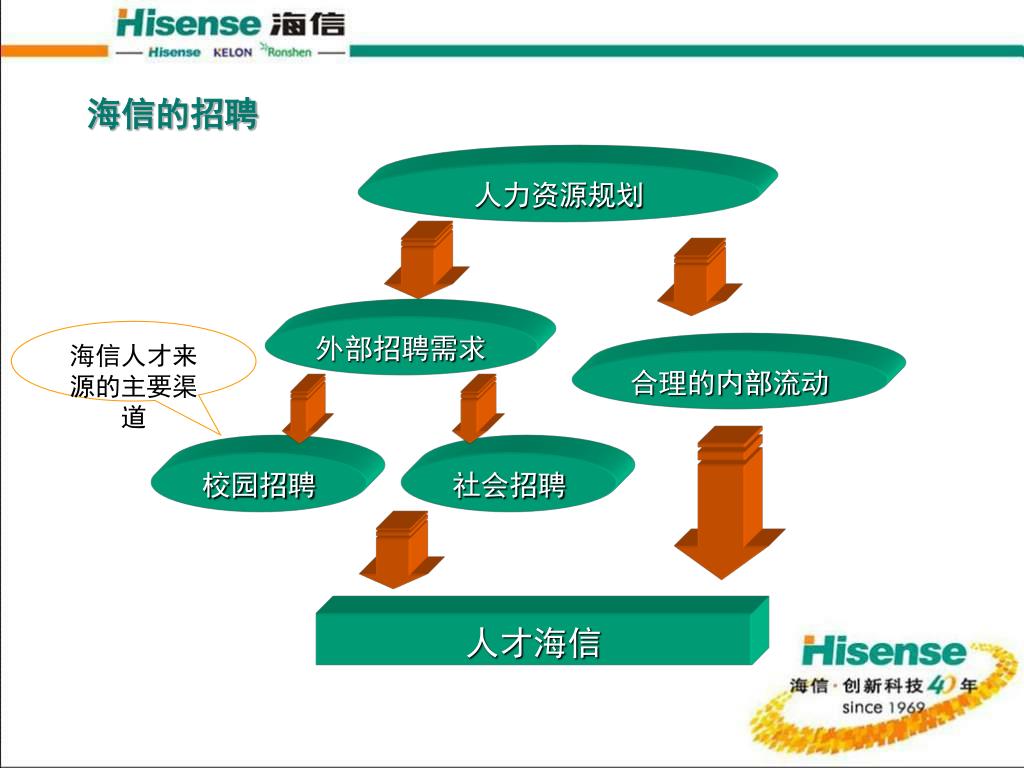 Hisense 海信
Hisense KELON Ronshen

海信的招聘

人力资源规划

外部招聘需求

合理的内部流动

海信人才来源的主要渠道

校园招聘

社会招聘

人才海信

Hisense
海信·创新科技40年
since 1969